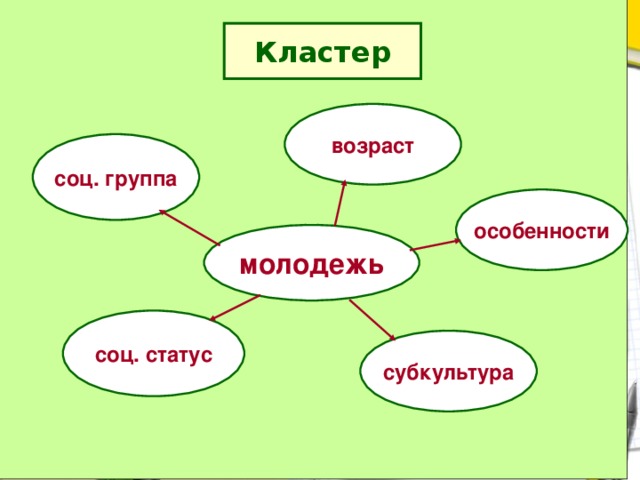 Кластер

возраст

соц. группа

особенности

молодежь

соц. статус

субкультура